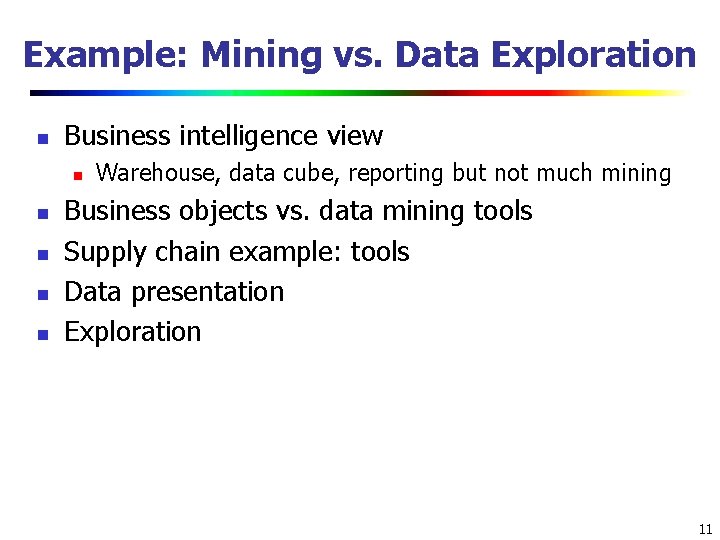 Example: Mining vs. Data Exploration

- Business intelligence view
  - Warehouse, data cube, reporting but not much mining
- Business objects vs. data mining tools
- Supply chain example: tools
- Data presentation
- Exploration

11